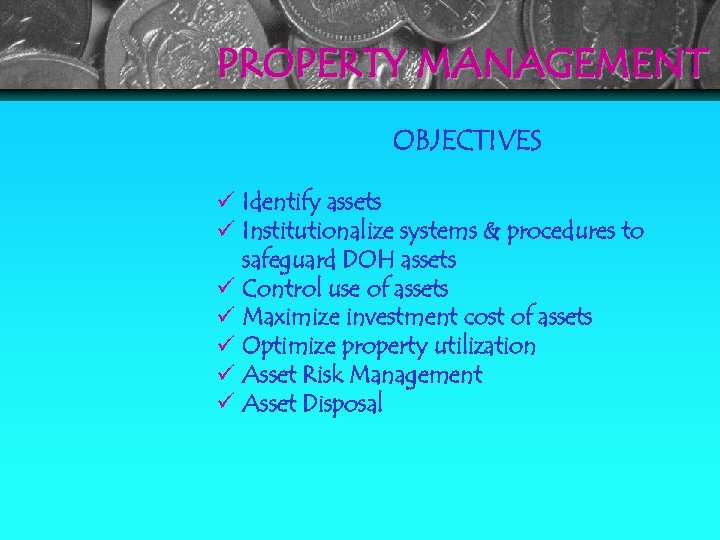 PROPERTY MANAGEMENT

OBJECTIVES

✓ Identify assets
✓ Institutionalize systems & procedures to safeguard DOH assets
✓ Control use of assets
✓ Maximize investment cost of assets
✓ Optimize property utilization
✓ Asset Risk Management
✓ Asset Disposal